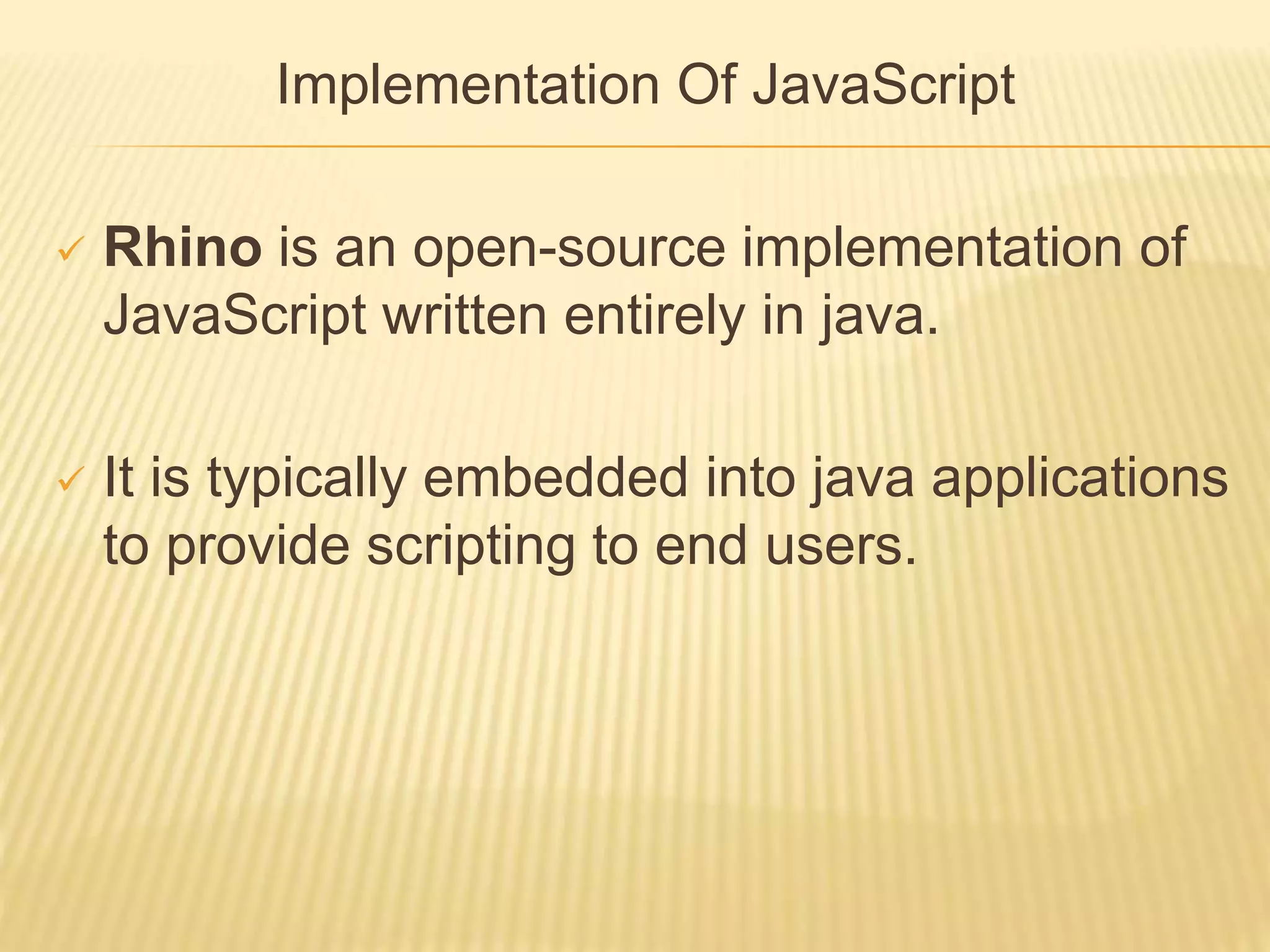 Implementation Of JavaScript

✓ Rhino is an open-source implementation of JavaScript written entirely in java.

✓ It is typically embedded into java applications to provide scripting to end users.